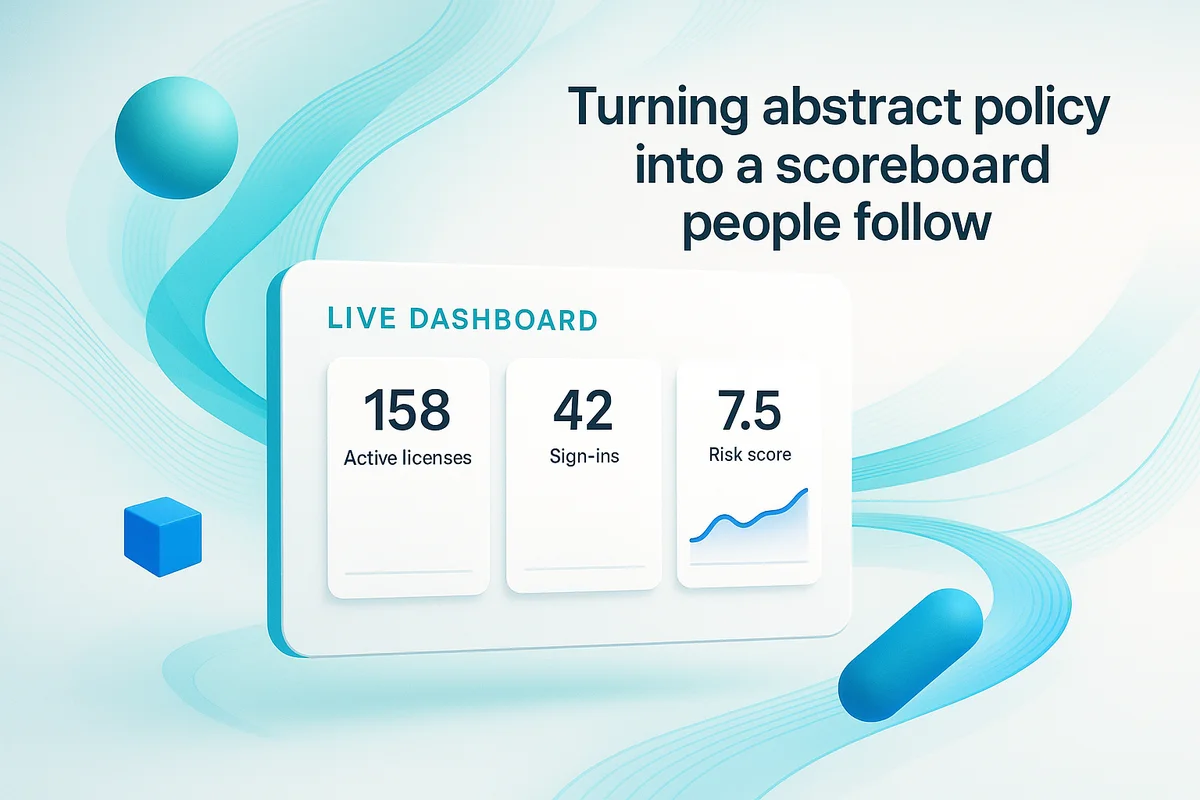 Turning abstract policy into a scoreboard people follow

LIVE DASHBOARD

158
Active licenses

42
Sign-ins

7.5
Risk score